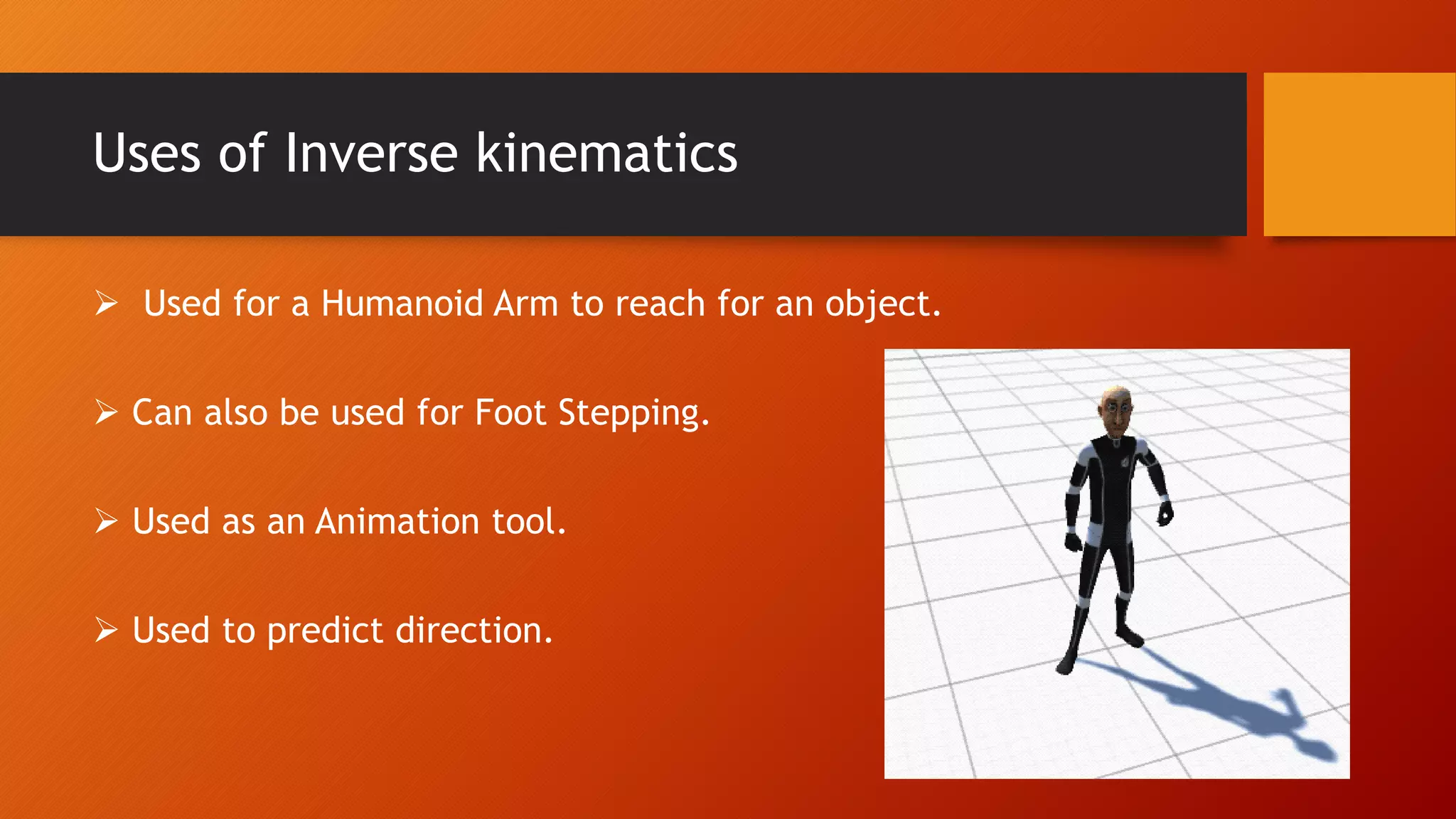 Uses of Inverse kinematics

➢ Used for a Humanoid Arm to reach for an object.

➢ Can also be used for Foot Stepping.

➢ Used as an Animation tool.

➢ Used to predict direction.